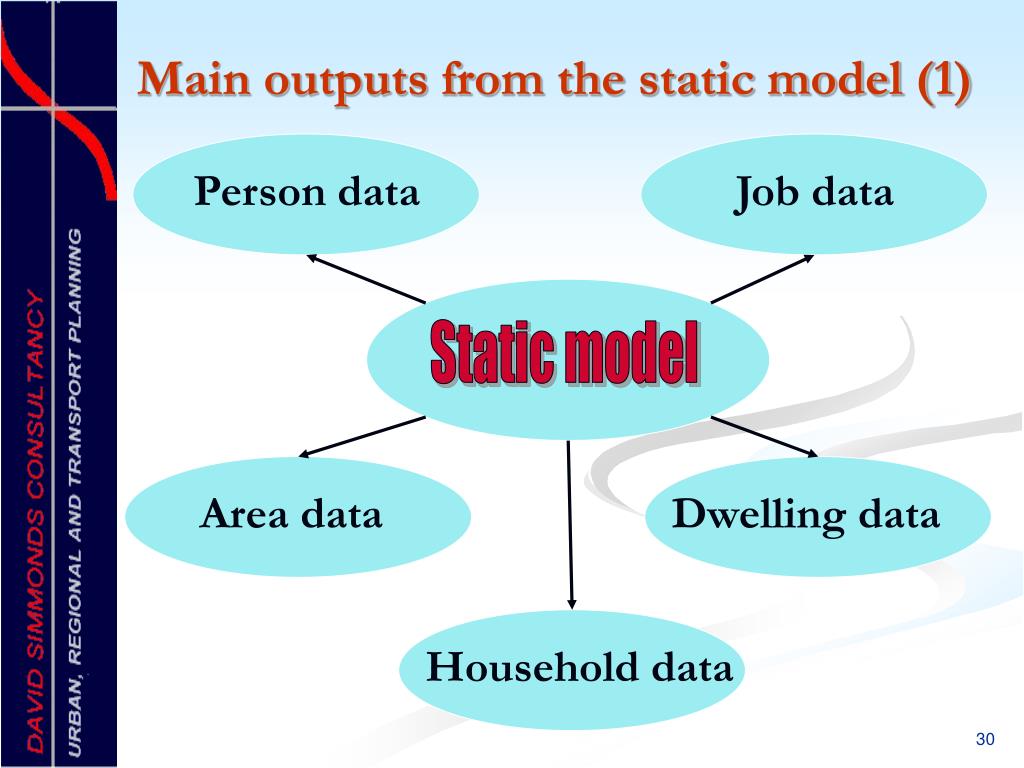 DAVID SIMMONDS CONSULTANCY
URBAN, REGIONAL AND TRANSPORT PLANNING

Main outputs from the static model (1)

Person data

Job data

Static model

Area data

Dwelling data

Household data

30